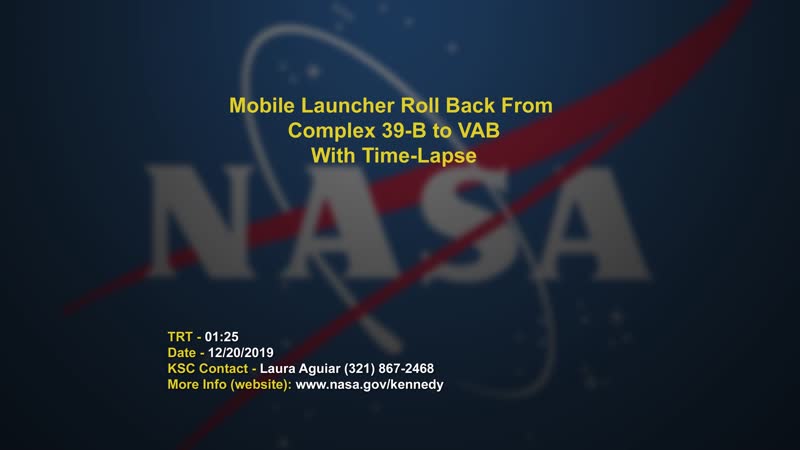 Mobile Launcher Roll Back From Complex 39-B to VAB With Time-Lapse

NASA

TRT - 01:25
Date - 12/20/2019
KSC Contact - Laura Aguiar (321) 867-2468
More Info (website): www.nasa.gov/kennedy